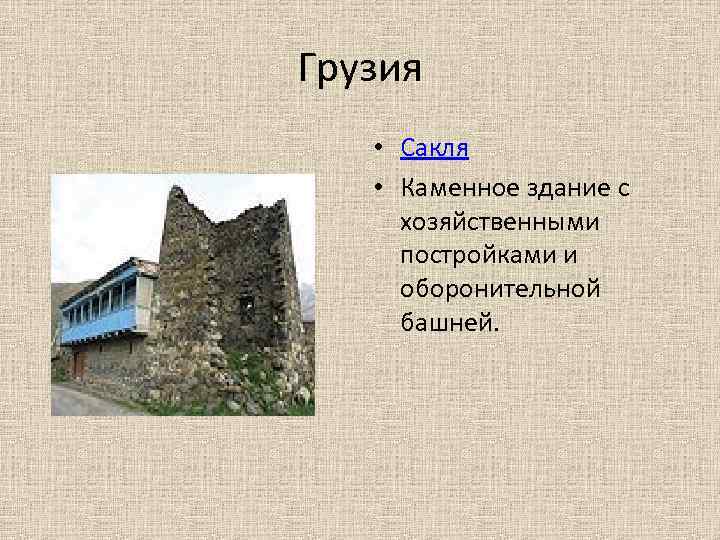 Грузия

• Сакля
• Каменное здание с хозяйственными постройками и оборонительной башней.